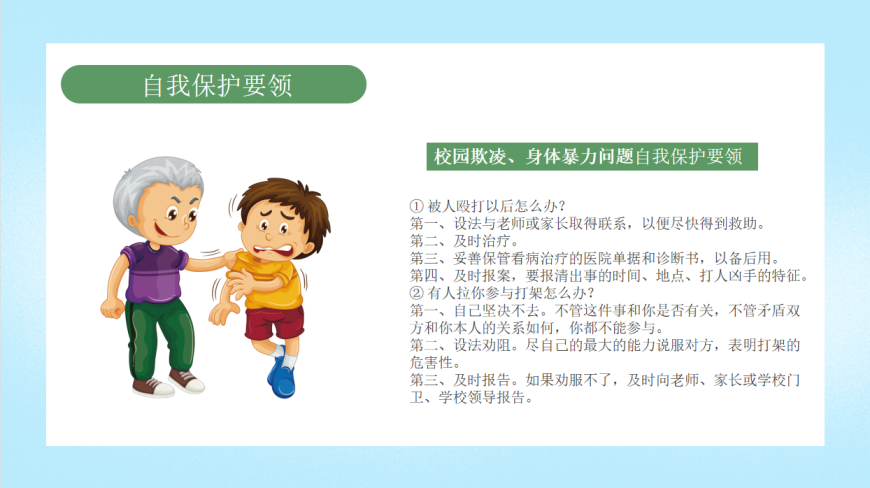 自我保护要领

校园欺凌、身体暴力问题自我保护要领

① 被人殴打以后怎么办？
第一、设法与老师或家长取得联系，以便尽快得到救助。
第二、及时治疗。
第三、妥善保管看病治疗的医院单据和诊断书，以备后用。
第四、及时报案，要报清出事的时间、地点、打人凶手的特征。
② 有人拉你参与打架怎么办？
第一、自己坚决不去。不管这件事和你是否有关，不管矛盾双方和你本人的关系如何，你都不能参与。
第二、设法劝阻。尽自己的最大的能力说服对方，表明打架的危害性。
第三、及时报告。如果劝服不了，及时向老师、家长或学校门卫、学校领导报告。